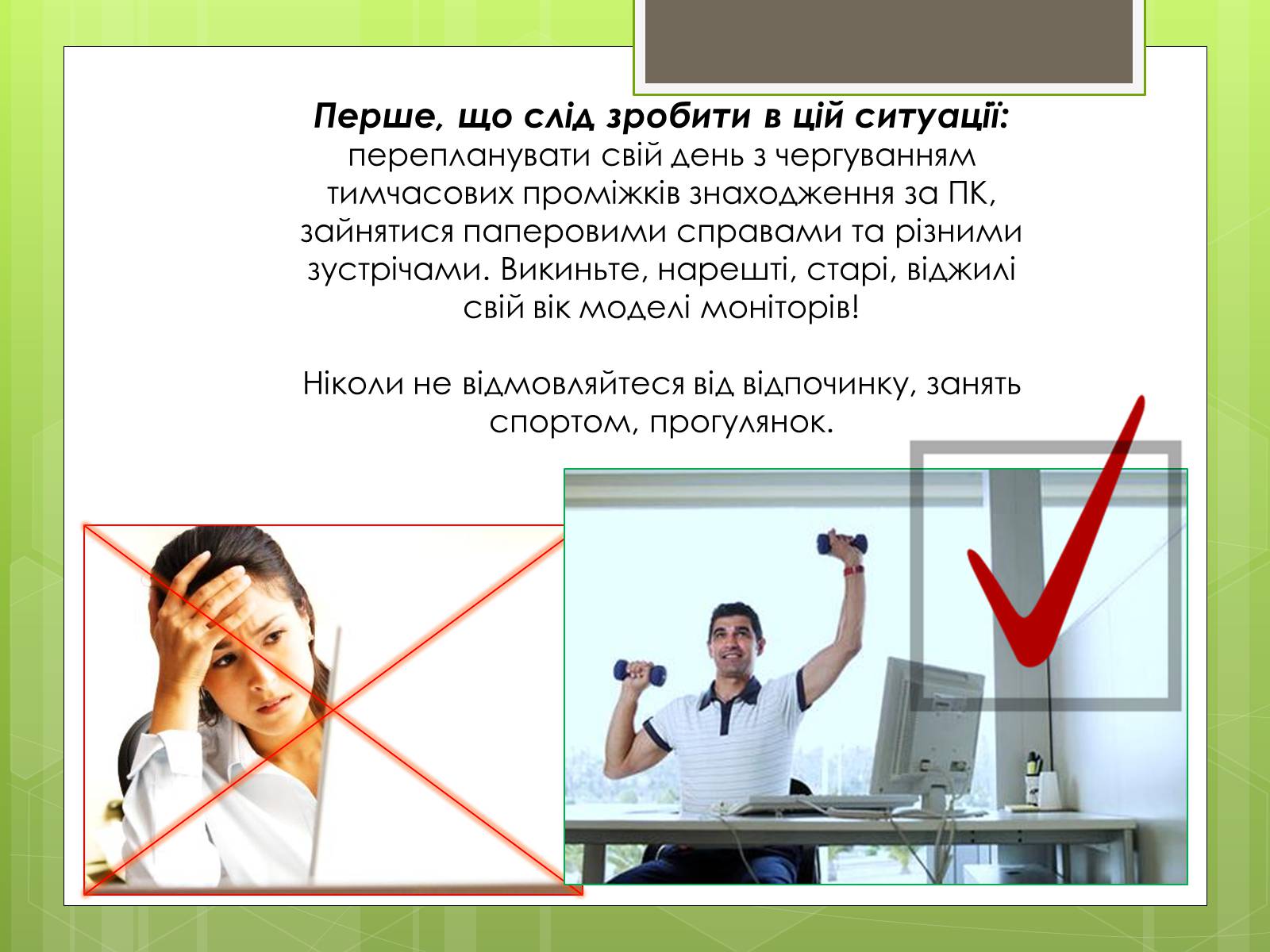 Перше, що слід зробити в цій ситуації: перепланувати свій день з чергуванням тимчасових проміжків знаходження за ПК, зайнятися паперовими справами та різними зустрічами. Викиньте, нарешті, старі, віджилі свій вік моделі моніторів!

Ніколи не відмовляйтеся від відпочинку, занять спортом, прогулянок.